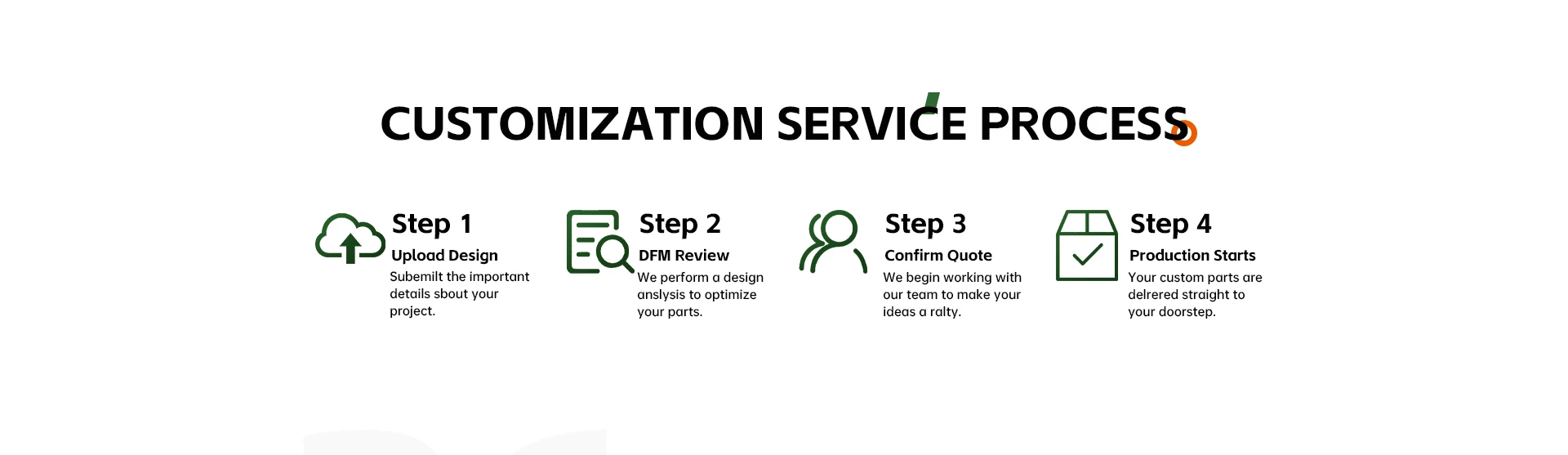 CUSTOMIZATION SERVICE PROCESS

Step 1
Upload Design
Subemilt the important details sbout your project.

Step 2
DFM Review
We perform a design anslysis to optimize your parts.

Step 3
Confirm Quote
We begin working with our team to make your ideas a ralty.

Step 4
Production Starts
Your custom parts are delrered straight to your doorstep.